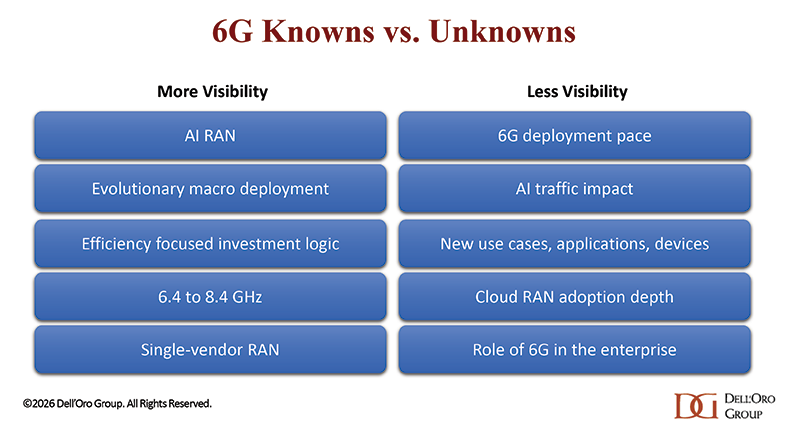 6G Knowns vs. Unknowns

More Visibility

AI RAN

Evolutionary macro deployment

Efficiency focused investment logic

6.4 to 8.4 GHz

Single-vendor RAN

Less Visibility

6G deployment pace

AI traffic impact

New use cases, applications, devices

Cloud RAN adoption depth

Role of 6G in the enterprise

©2026 Dell'Oro Group. All Rights Reserved.

DG DELL'ORO GROUP